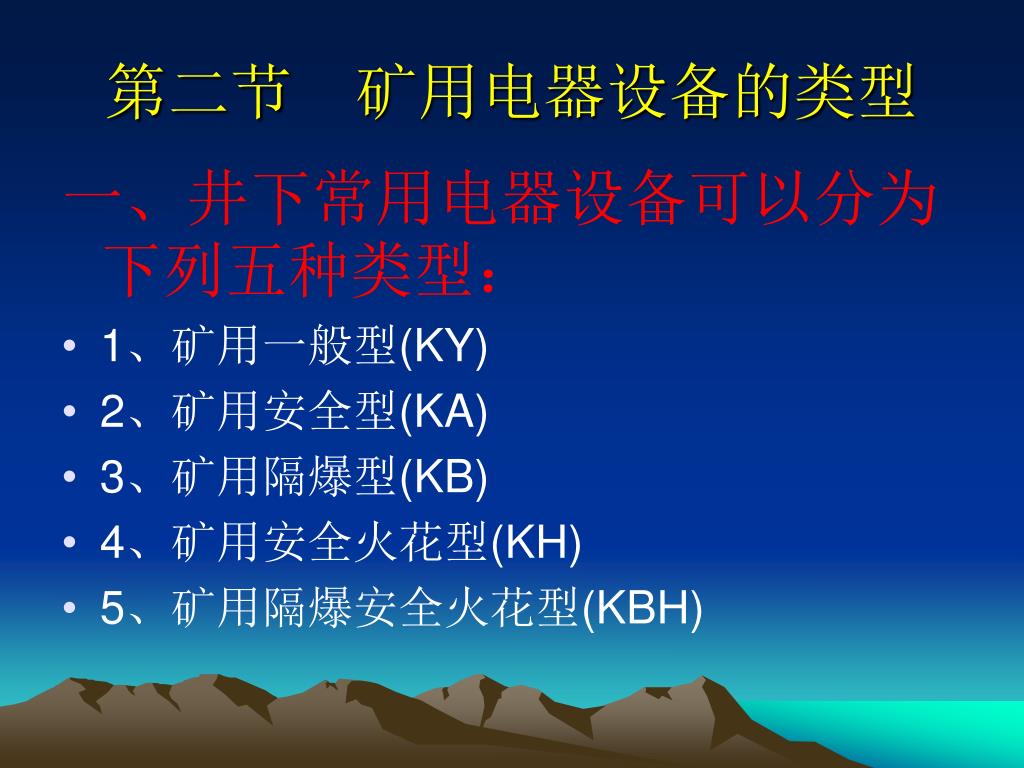 第二节　矿用电器设备的类型

一、井下常用电器设备可以分为下列五种类型：

• 1、矿用一般型(KY)
• 2、矿用安全型(KA)
• 3、矿用隔爆型(KB)
• 4、矿用安全火花型(KH)
• 5、矿用隔爆安全火花型(KBH)